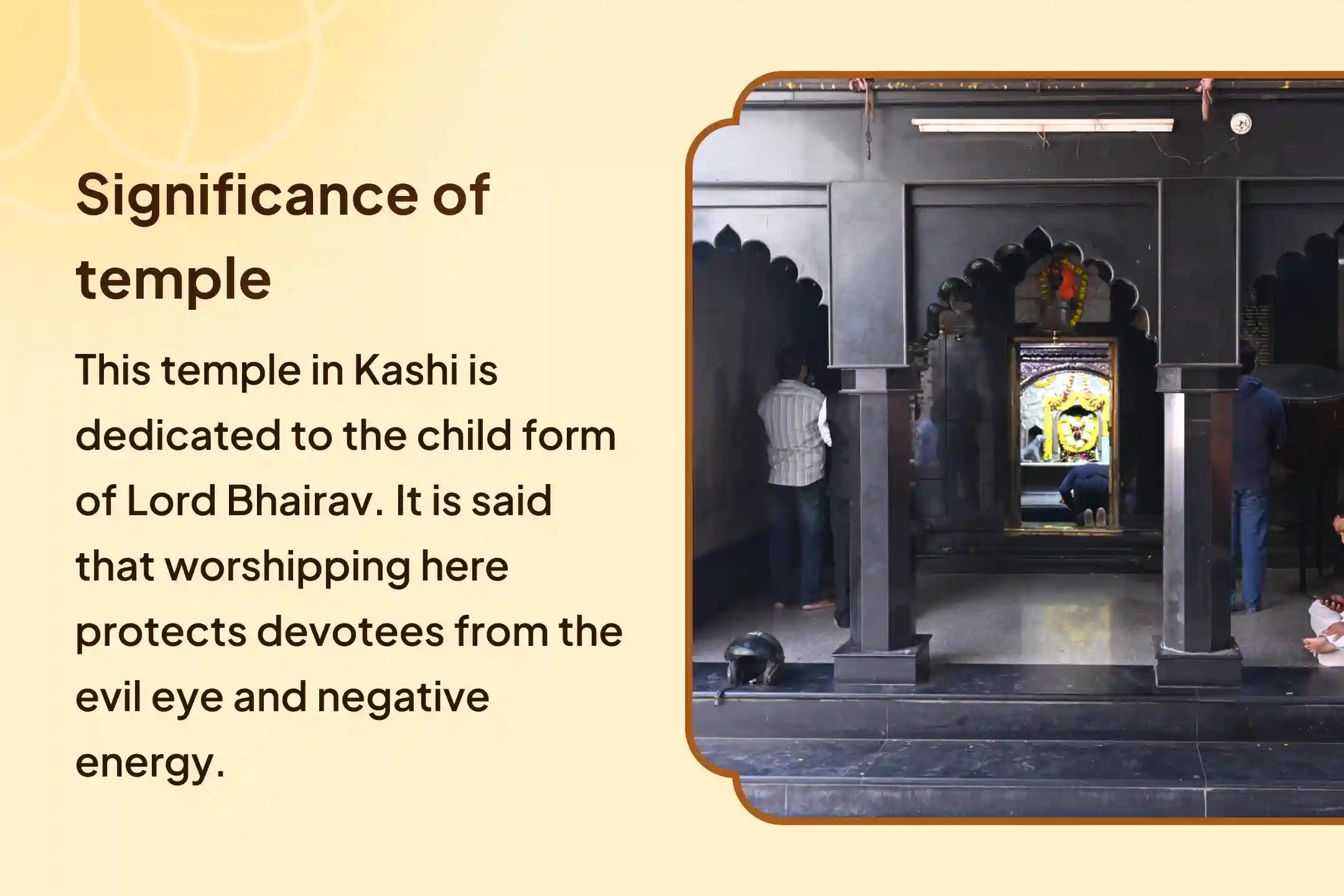 Significance of temple

This temple in Kashi is dedicated to the child form of Lord Bhairav. It is said that worshipping here protects devotees from the evil eye and negative energy.